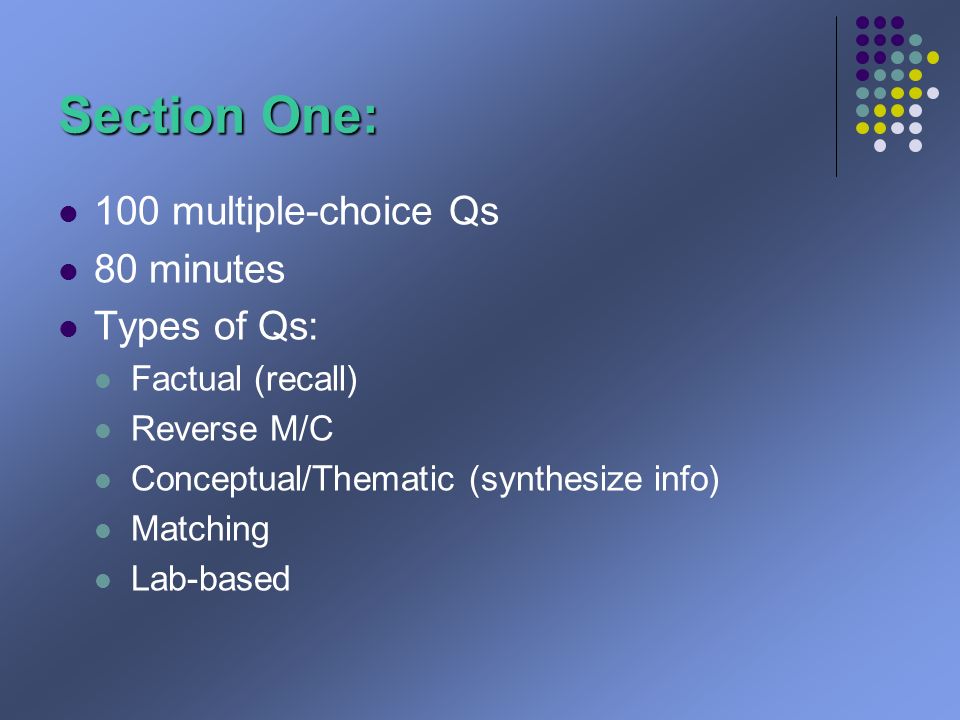 Section One:

- 100 multiple-choice Qs
- 80 minutes
- Types of Qs:
  - Factual (recall)
  - Reverse M/C
  - Conceptual/Thematic (synthesize info)
  - Matching
  - Lab-based